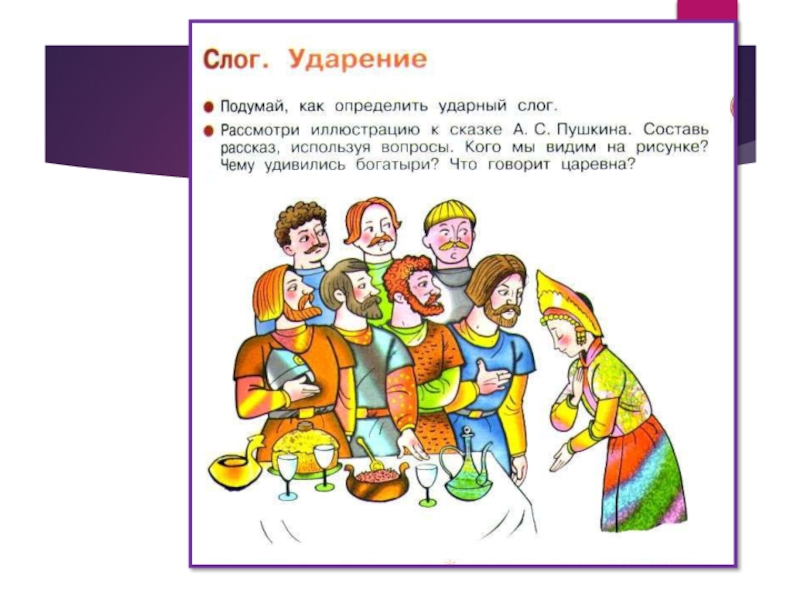 Слог. Ударение

● Подумай, как определить ударный слог.

● Рассмотри иллюстрацию к сказке А. С. Пушкина. Составь рассказ, используя вопросы. Кого мы видим на рисунке? Чему удивились богатыри? Что говорит царевна?